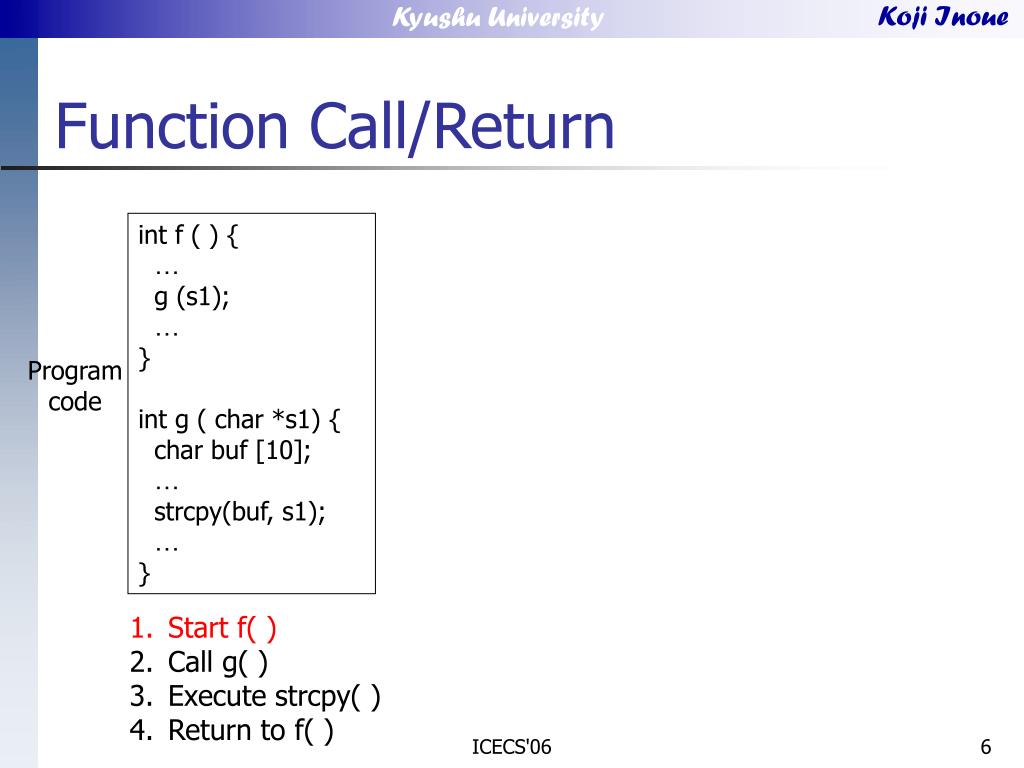 Kyushu University Koji Inoue

Function Call/Return

Program code

int f ( ) {
…
g (s1);
…
}

int g ( char *s1) {
char buf [10];
…
strcpy(buf, s1);
…
}

1. Start f( )
2. Call g( )
3. Execute strcpy( )
4. Return to f( )

ICECS'06

6